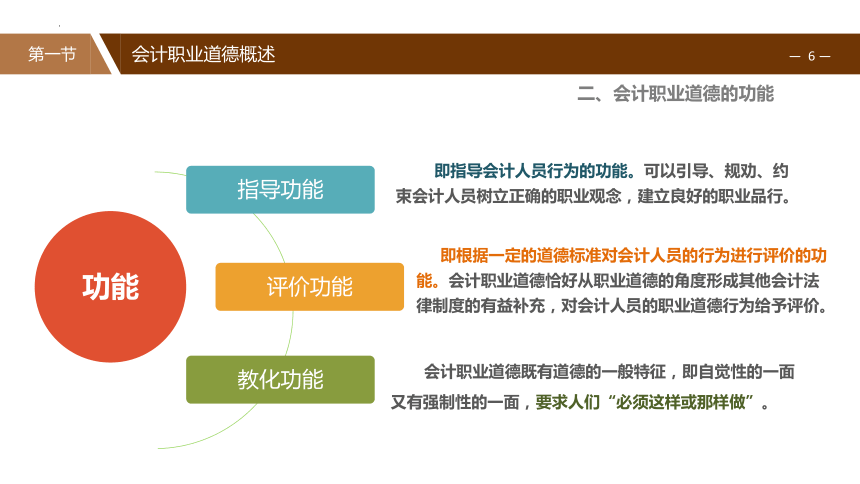 第一节

会计职业道德概述

— 6 —

二、会计职业道德的功能

功能

指导功能

即指导会计人员行为的功能。可以引导、规劝、约束会计人员树立正确的职业观念，建立良好的职业品行。

评价功能

即根据一定的道德标准对会计人员的行为进行评价的功能。会计职业道德恰好从职业道德的角度形成其他会计法律制度的有益补充，对会计人员的职业道德行为给予评价。

教化功能

会计职业道德既有道德的一般特征，即自觉性的一面又有强制性的一面，要求人们“必须这样或那样做”。